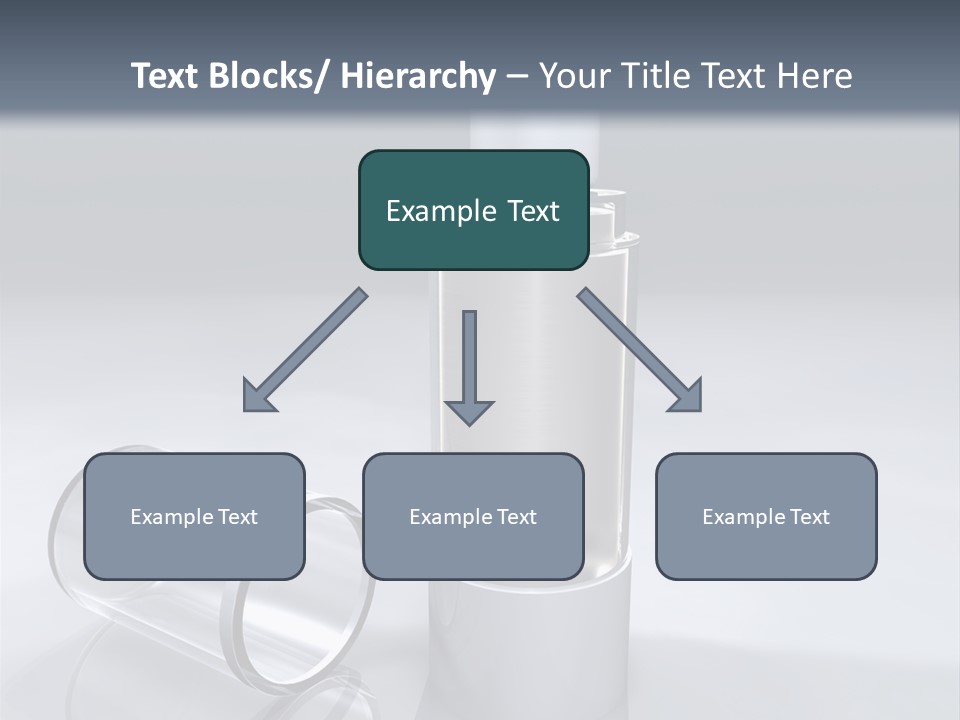 Text Blocks/ Hierarchy – Your Title Text Here

Example Text

Example Text

Example Text

Example Text